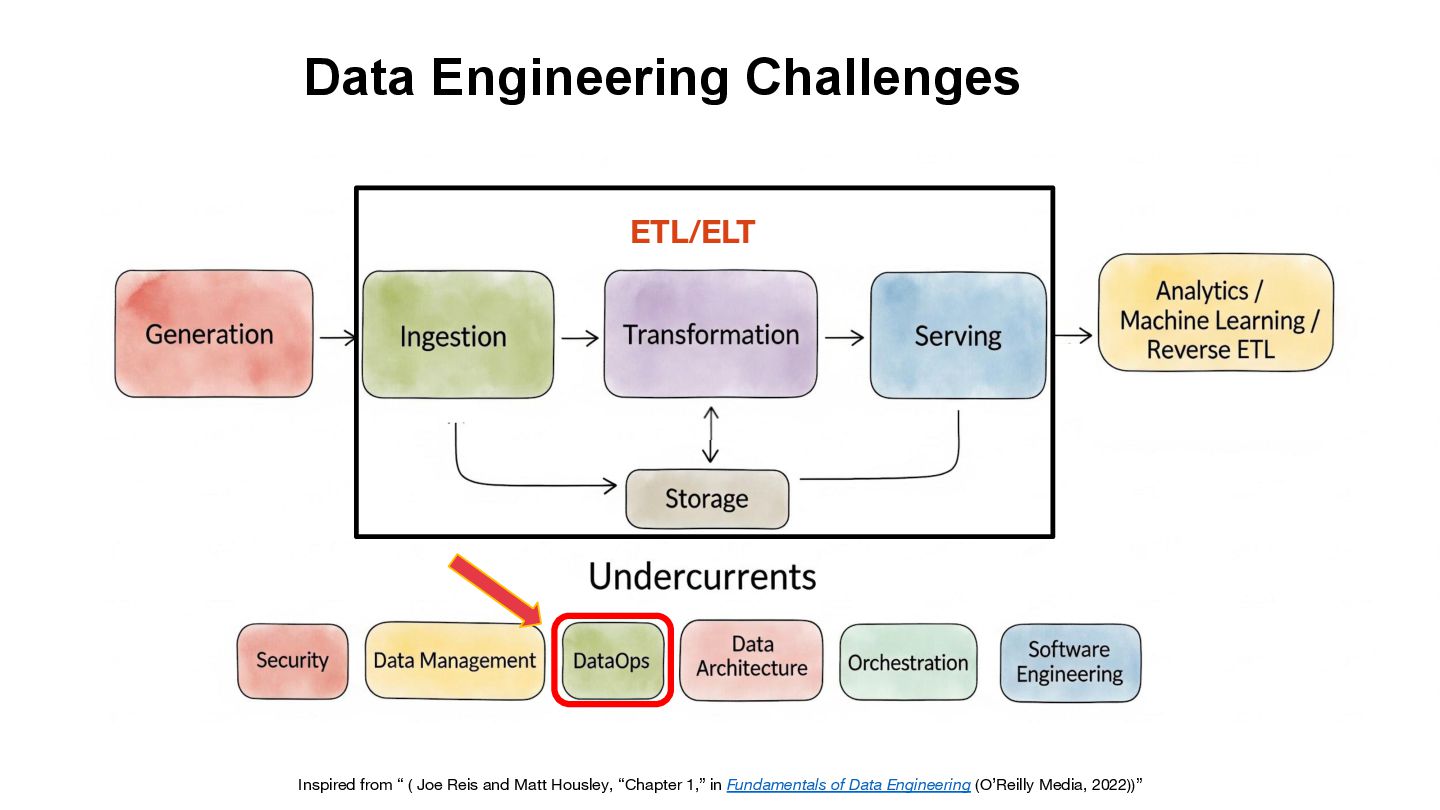 Data Engineering Challenges

ETL/ELT

Generation

Ingestion

Transformation

Serving

Analytics / Machine Learning / Reverse ETL

Storage

Undercurrents

Security

Data Management

DataOps

Data Architecture

Orchestration

Software Engineering

Inspired from “ ( Joe Reis and Matt Housley, “Chapter 1,” in Fundamentals of Data Engineering (O’Reilly Media, 2022))”